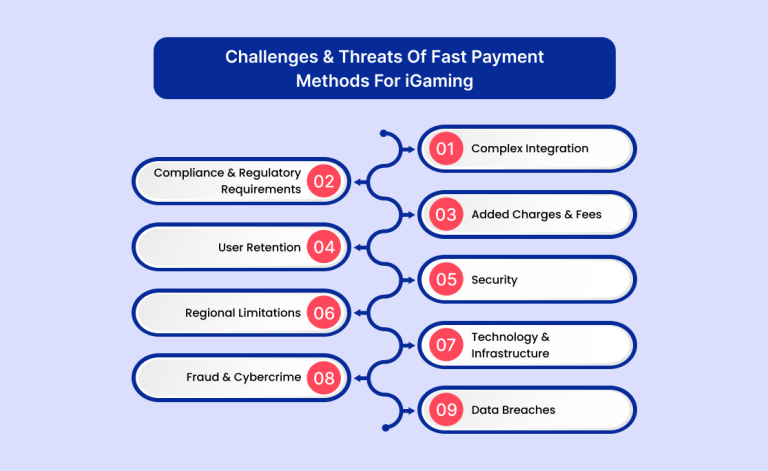 Challenges & Threats Of Fast Payment Methods For iGaming

01 Complex Integration

Compliance & Regulatory Requirements 02

03 Added Charges & Fees

User Retention 04

05 Security

Regional Limitations 06

07 Technology & Infrastructure

Fraud & Cybercrime 08

09 Data Breaches